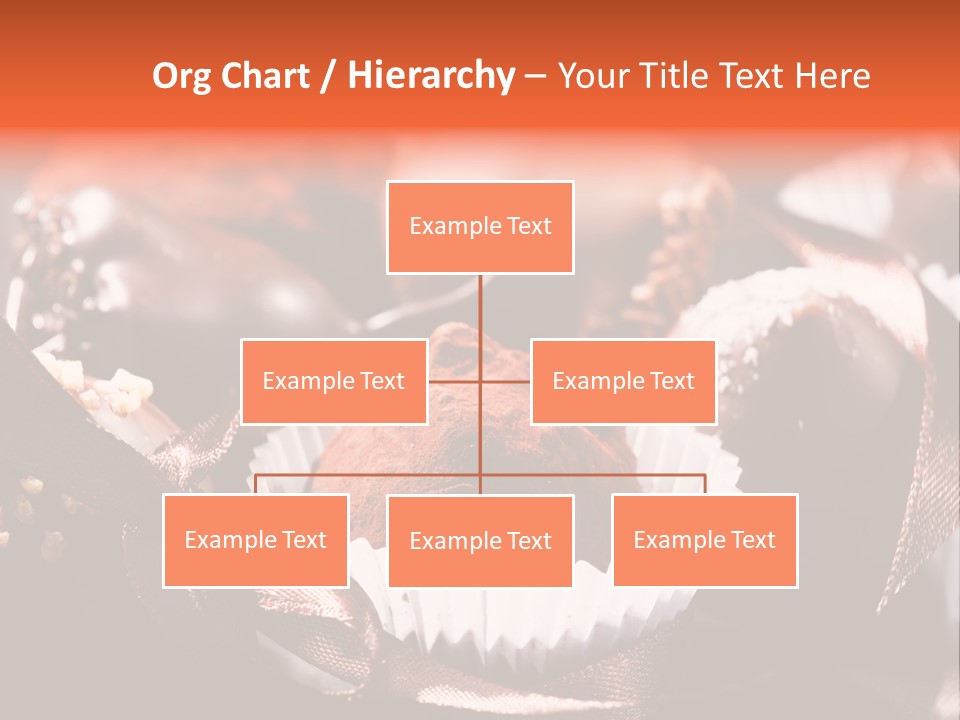 Org Chart / Hierarchy – Your Title Text Here

Example Text

Example Text

Example Text

Example Text

Example Text

Example Text